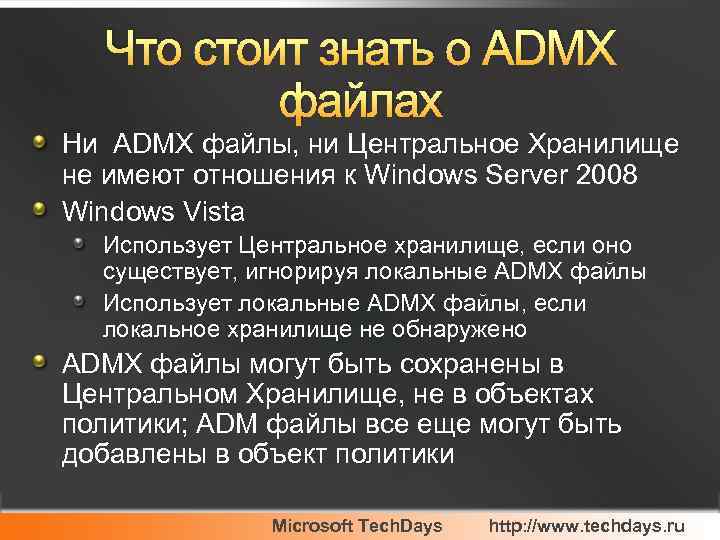 Что стоит знать о ADMX файлах

Ни  ADMX файлы, ни Центральное Хранилище не имеют отношения к Windows Server 2008

Windows Vista

Использует Центральное хранилище, если оно существует, игнорируя локальные ADMX файлы

Использует локальные ADMX файлы, если локальное хранилище не обнаружено

ADMX файлы могут быть сохранены в Центральном Хранилище, не в объектах политики; ADM файлы все еще могут быть добавлены в объект политики

Microsoft TechDays http://www.techdays.ru